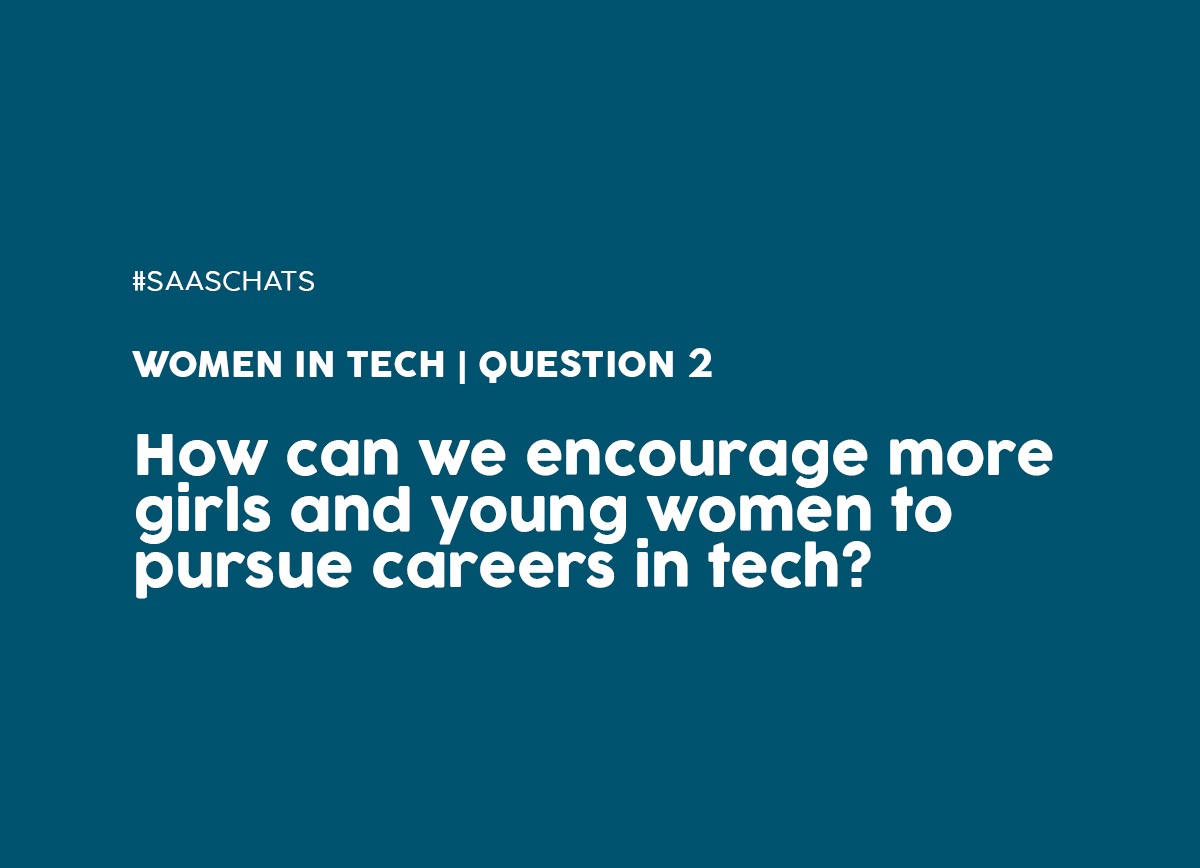 #SAASCHATS

WOMEN IN TECH | QUESTION 2

How can we encourage more girls and young women to pursue careers in tech?